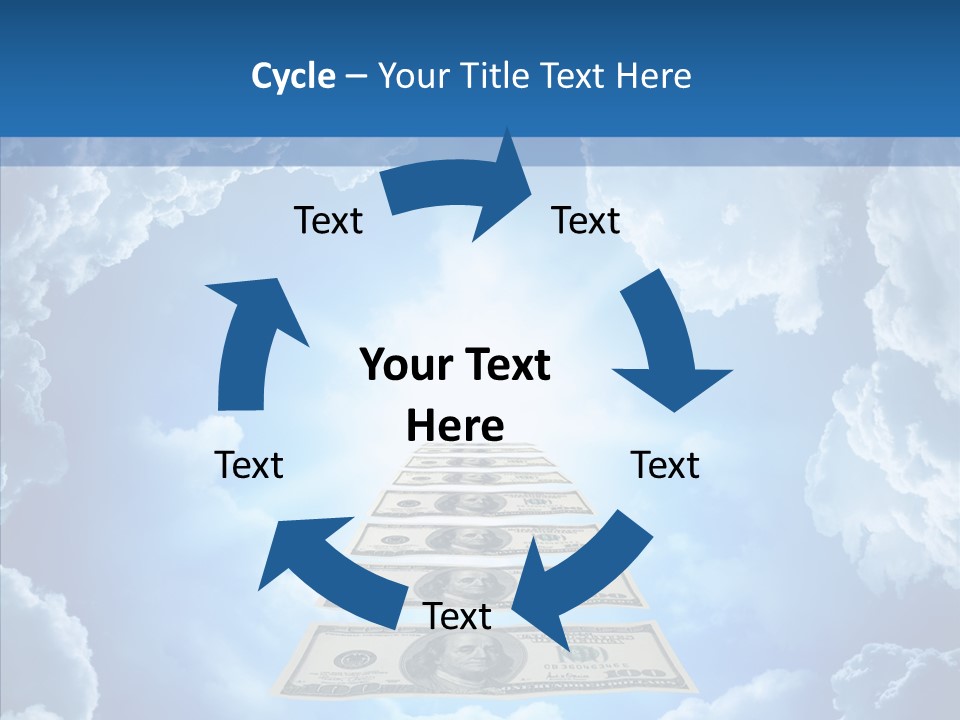 Cycle – Your Title Text Here

Text

Text

Your Text Here

Text

Text

Text